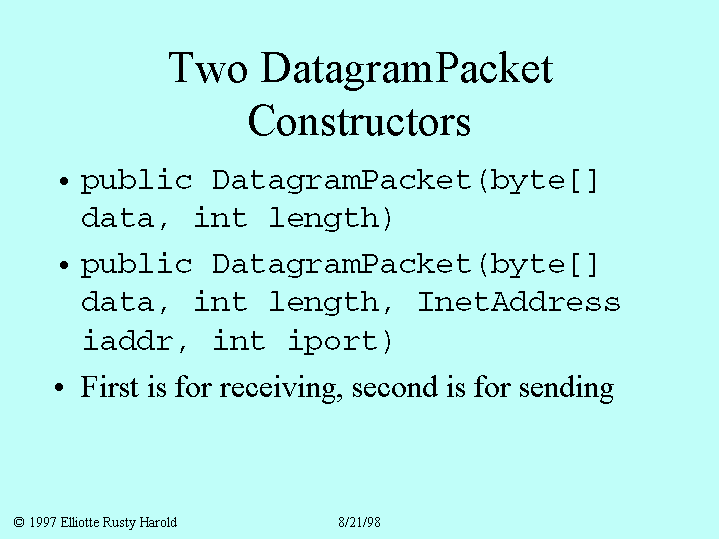 Two DatagramPacket Constructors

• public DatagramPacket(byte[] data, int length)

• public DatagramPacket(byte[] data, int length, InetAddress iaddr, int iport)

• First is for receiving, second is for sending

© 1997 Elliotte Rusty Harold 8/21/98